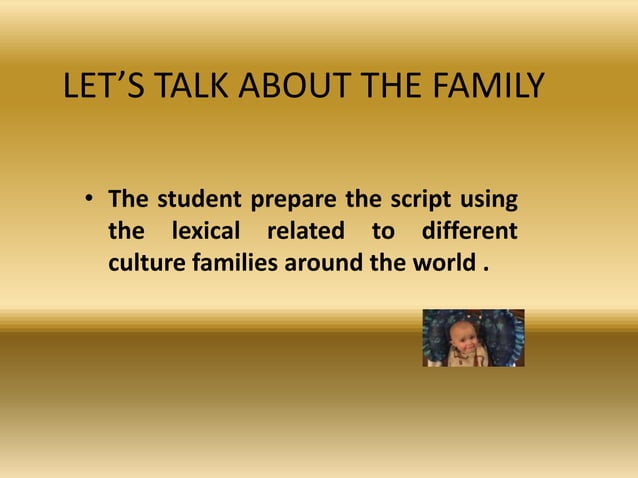 LET'S TALK ABOUT THE FAMILY

• The student prepare the script using the lexical related to different culture families around the world .